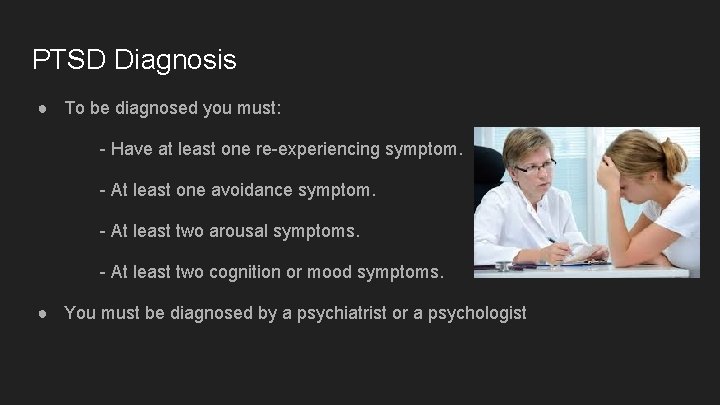 PTSD Diagnosis

• To be diagnosed you must:

- Have at least one re-experiencing symptom.

- At least one avoidance symptom.

- At least two arousal symptoms.

- At least two cognition or mood symptoms.

• You must be diagnosed by a psychiatrist or a psychologist